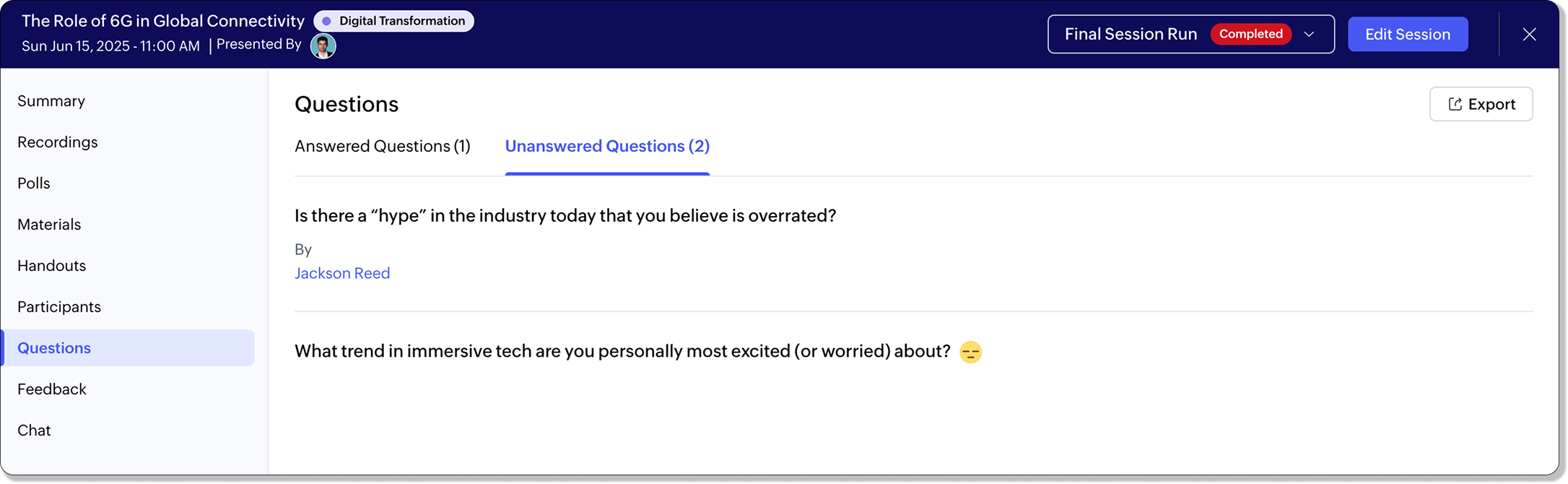 The Role of 6G in Global Connectivity Digital Transformation
Sun Jun 15, 2025 - 11:00 AM | Presented By

Final Session Run Completed
Edit Session

Summary
Recordings
Polls
Materials
Handouts
Participants
Questions
Feedback
Chat

Questions
Export

Answered Questions (1)
Unanswered Questions (2)

Is there a “hype” in the industry today that you believe is overrated?

By
Jackson Reed

What trend in immersive tech are you personally most excited (or worried) about? 😑